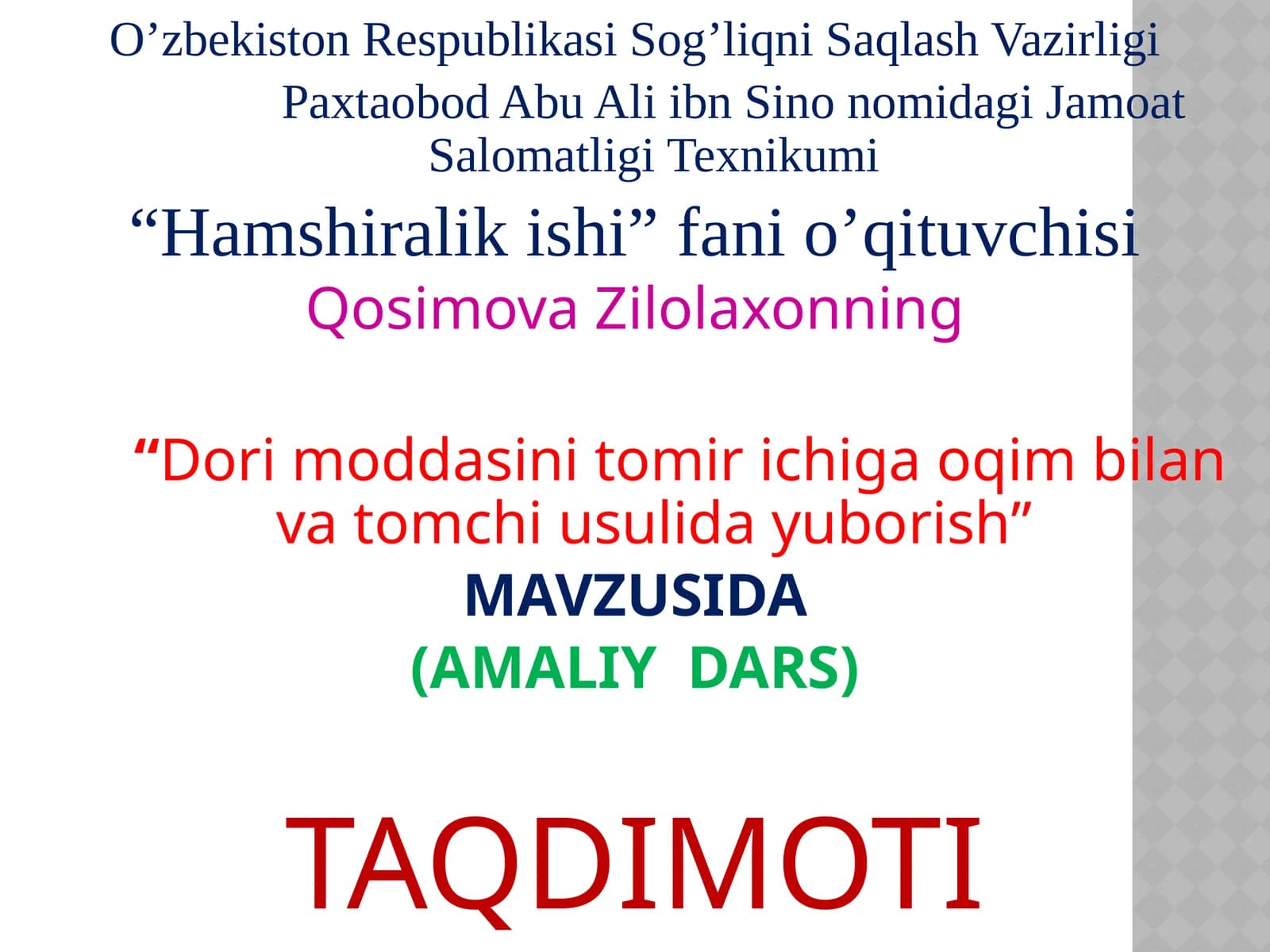 O’zbekiston Respublikasi Sog’liqni Saqlash Vazirligi
Paxtaobod Abu Ali ibn Sino nomidagi Jamoat Salomatligi Texnikumi

“Hamshiralik ishi” fani o’qituvchisi
Qosimova Zilolaxonning

“Dori moddasini tomir ichiga oqim bilan va tomchi usulida yuborish”
MAVZUSIDA
(AMALIY DARS)

TAQDIMOTI